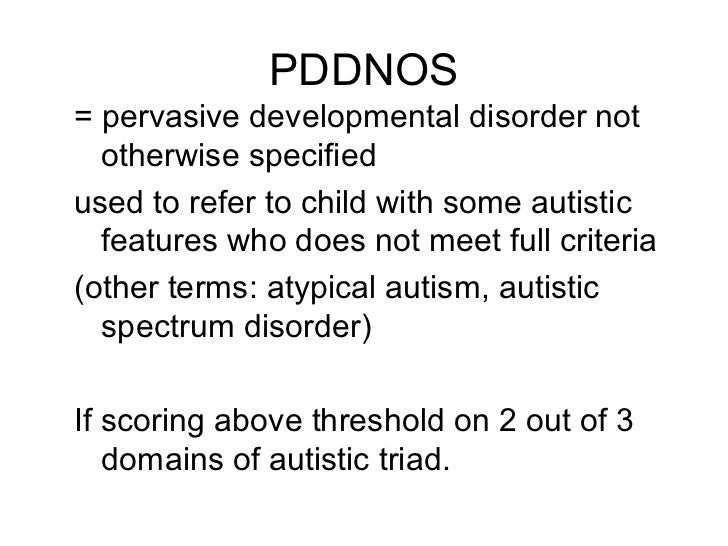 PDDNOS

= pervasive developmental disorder not otherwise specified

used to refer to child with some autistic features who does not meet full criteria

(other terms: atypical autism, autistic spectrum disorder)

If scoring above threshold on 2 out of 3 domains of autistic triad.